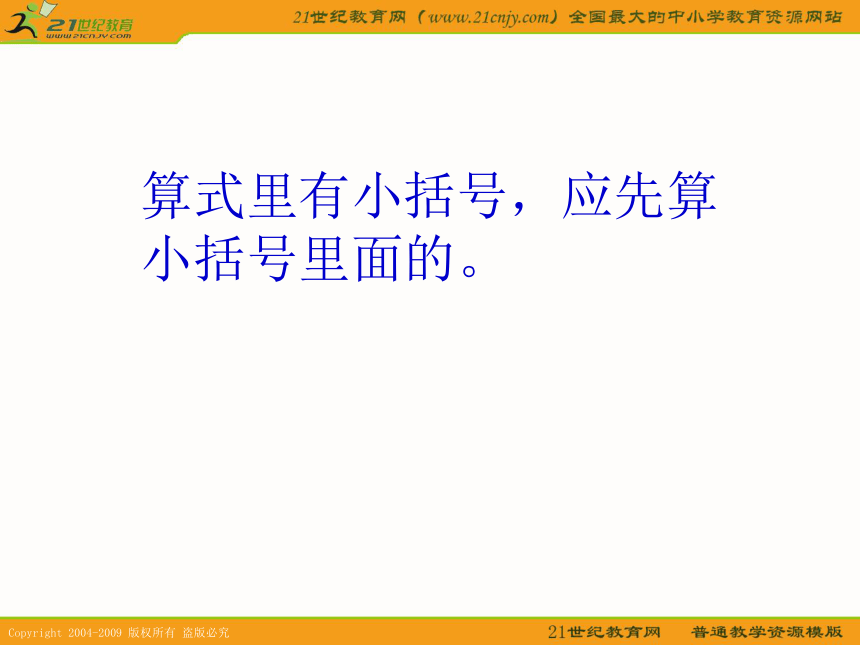 21世纪教育
www.21cnjy.com

21世纪教育网（www.21cnjy.com）全国最大的中小学教育资源网站

算式里有小括号，应先算小括号里面的。

Copyright 2004-2009 版权所有 盗版必究

21世纪教育网　普通教学资源模版